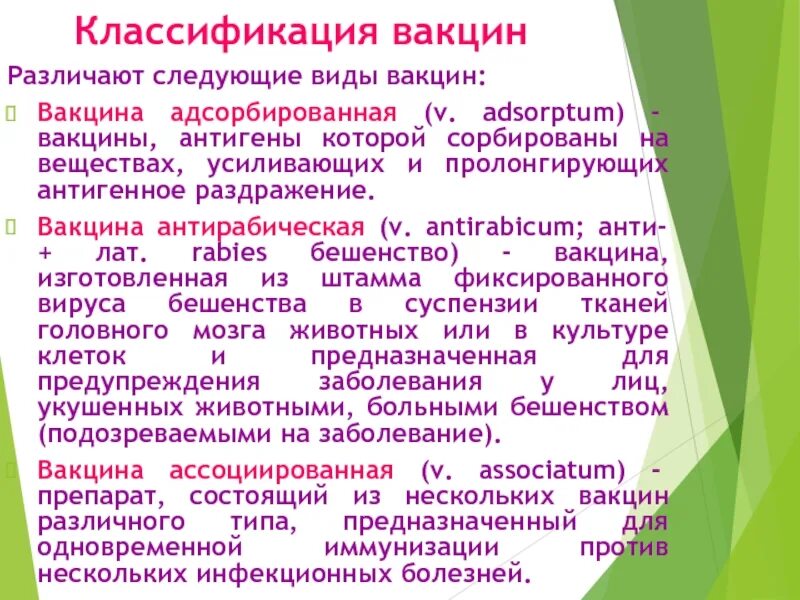 Классификация вакцин

Различают следующие виды вакцин:

Вакцина адсорбированная (v. adsorptum) - вакцины, антигены которой сорбированы на веществах, усиливающих и пролонгирующих антигенное раздражение.

Вакцина антирабическая (v. antirabicum; анти- + лат. rabies бешенство) - вакцина, изготовленная из штамма фиксированного вируса бешенства в суспензии тканей головного мозга животных или в культуре клеток и предназначенная для предупреждения заболевания у лиц, укушенных животными, больными бешенством (подозреваемыми на заболевание).

Вакцина ассоциированная (v. associatum) - препарат, состоящий из нескольких вакцин различного типа, предназначенный для одновременной иммунизации против нескольких инфекционных болезней.